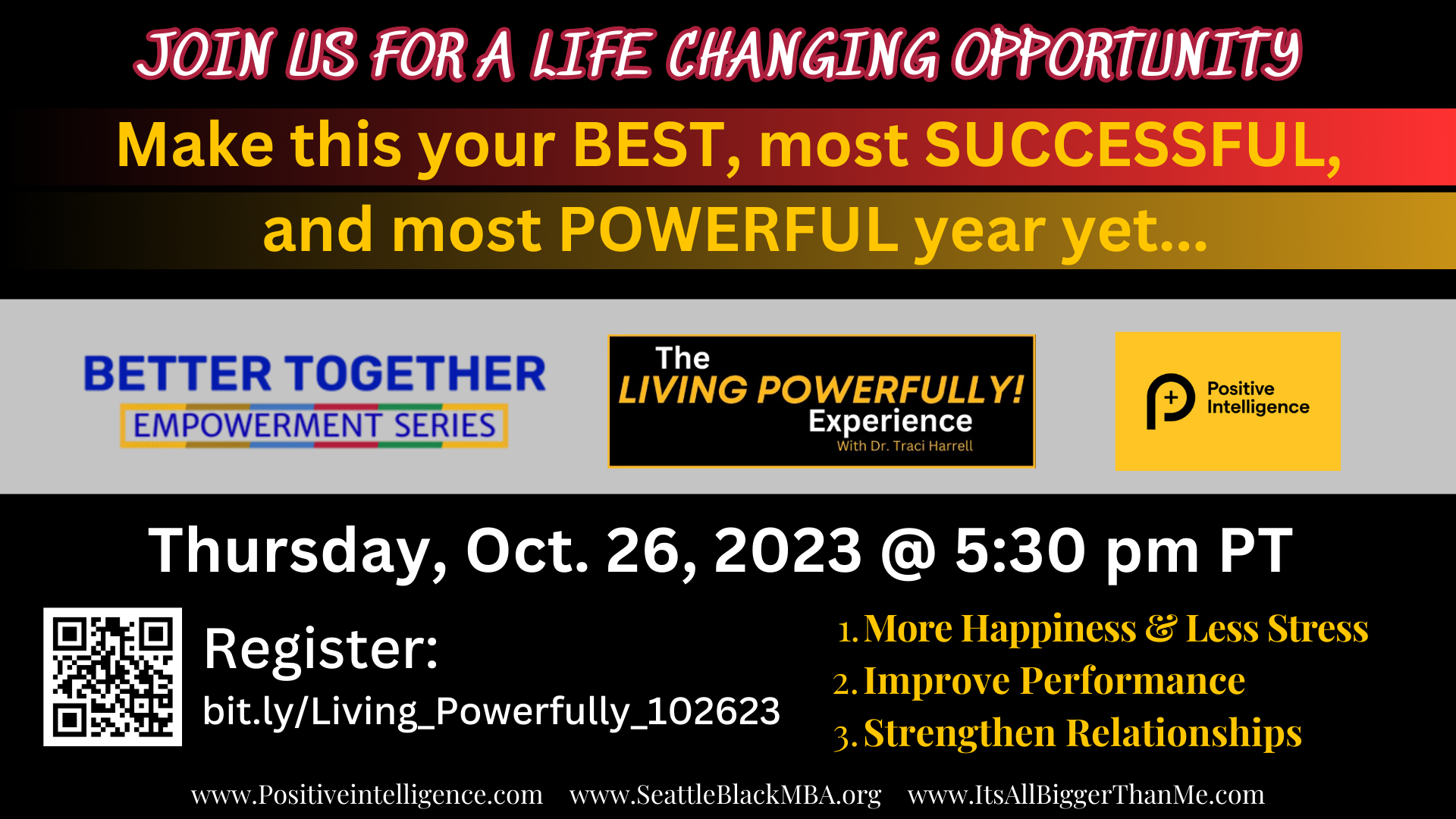 JOIN US FOR A LIFE CHANGING OPPORTUNITY

Make this your BEST, most SUCCESSFUL, and most POWERFUL year yet...

BETTER TOGETHER
EMPOWERMENT SERIES

The LIVING POWERFULLY! Experience
With Dr. Traci Harrell

Positive Intelligence

Thursday, Oct. 26, 2023 @ 5:30 pm PT

Register:
bit.ly/Living_Powerfully_102623

1. More Happiness & Less Stress
2. Improve Performance
3. Strengthen Relationships

www.Positiveintelligence.com www.SeattleBlackMBA.org www.ItsAllBiggerThanMe.com